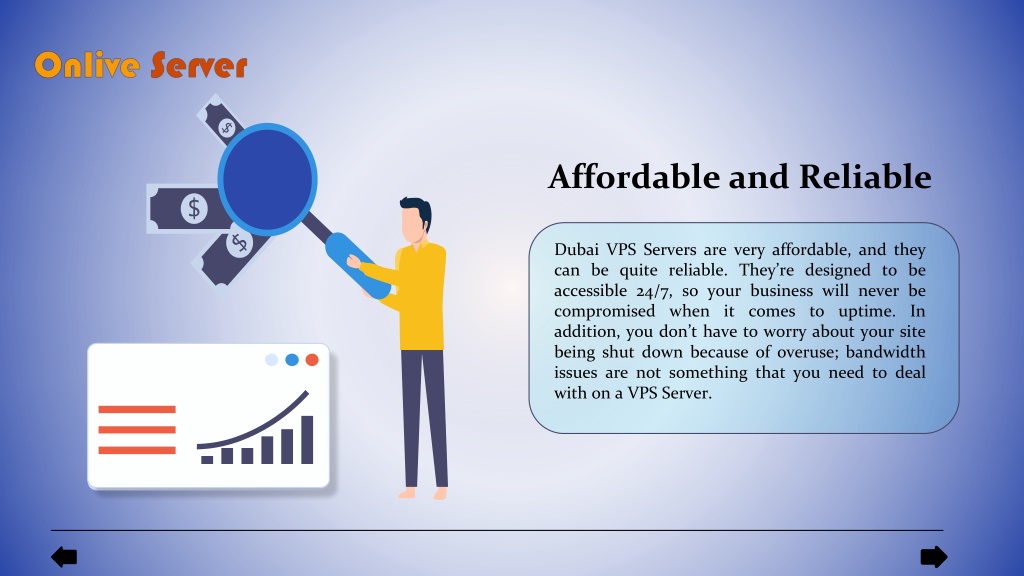 Onlive Server

$
$
$

Affordable and Reliable

Dubai VPS Servers are very affordable, and they can be quite reliable. They're designed to be accessible 24/7, so your business will never be compromised when it comes to uptime. In addition, you don't have to worry about your site being shut down because of overuse; bandwidth issues are not something that you need to deal with on a VPS Server.